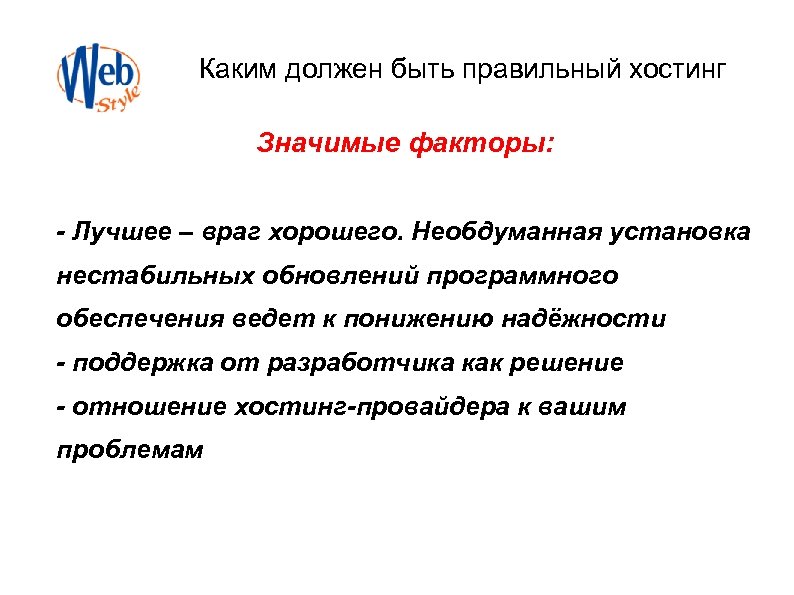 Web Style

Каким должен быть правильный хостинг

Значимые факторы:

- Лучшее – враг хорошего. Необдуманная установка нестабильных обновлений программного обеспечения ведет к понижению надёжности
- поддержка от разработчика как решение
- отношение хостинг-провайдера к вашим проблемам